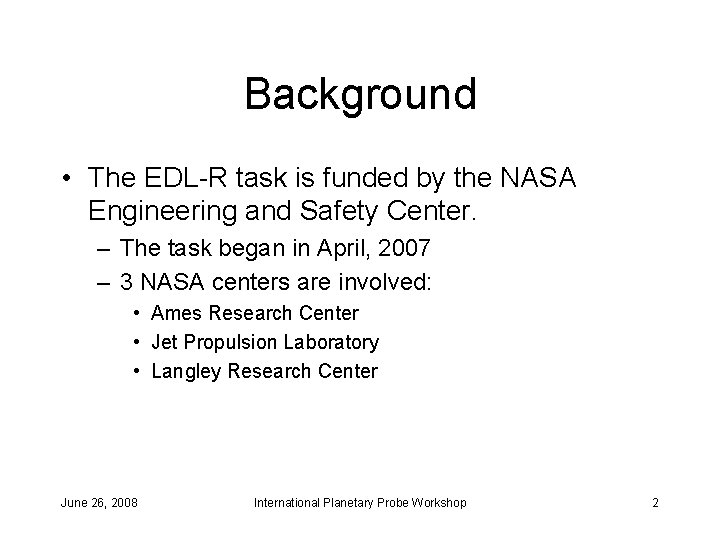 Background

• The EDL-R task is funded by the NASA Engineering and Safety Center.
– The task began in April, 2007
– 3 NASA centers are involved:
• Ames Research Center
• Jet Propulsion Laboratory
• Langley Research Center

June 26, 2008
International Planetary Probe Workshop
2